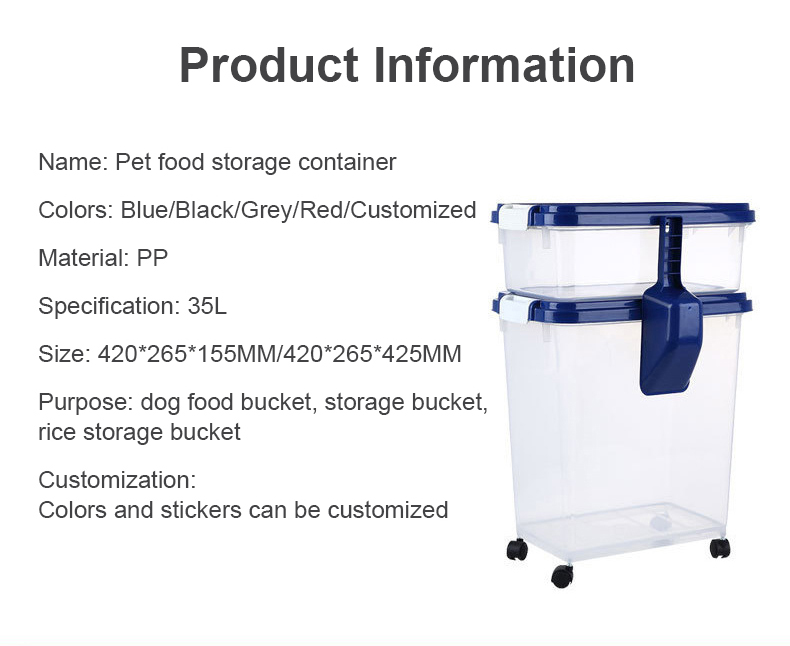 Product Information

Name: Pet food storage container

Colors: Blue/Black/Grey/Red/Customized

Material: PP

Specification: 35L

Size: 420*265*155MM/420*265*425MM

Purpose: dog food bucket, storage bucket, rice storage bucket

Customization:
Colors and stickers can be customized